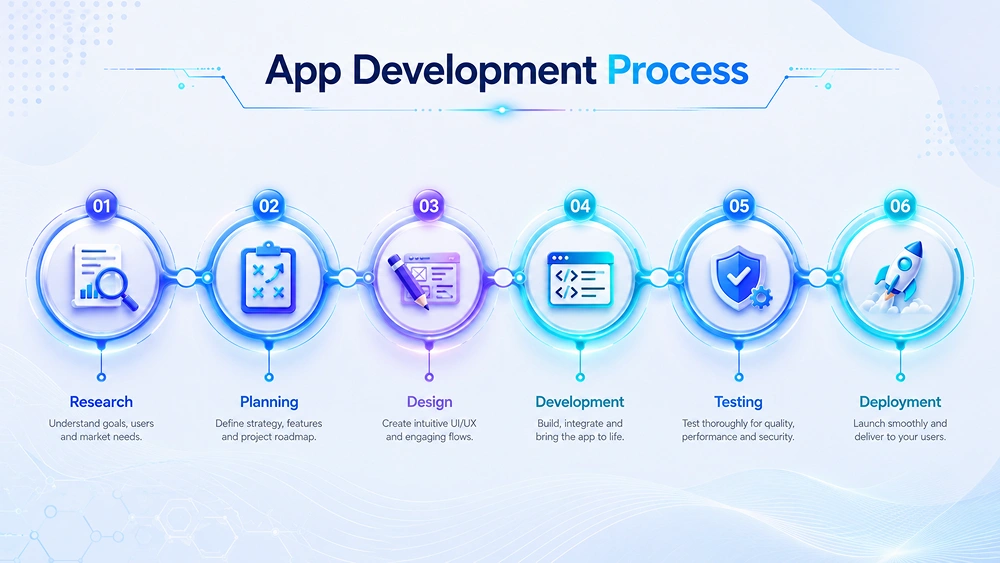 App Development Process

01
Research
Understand goals, users and market needs.

02
Planning
Define strategy, features and project roadmap.

03
Design
Create intuitive UI/UX and engaging flows.

04
Development
Build, integrate and bring the app to life.

05
Testing
Test thoroughly for quality, performance and security.

06
Deployment
Launch smoothly and deliver to your users.